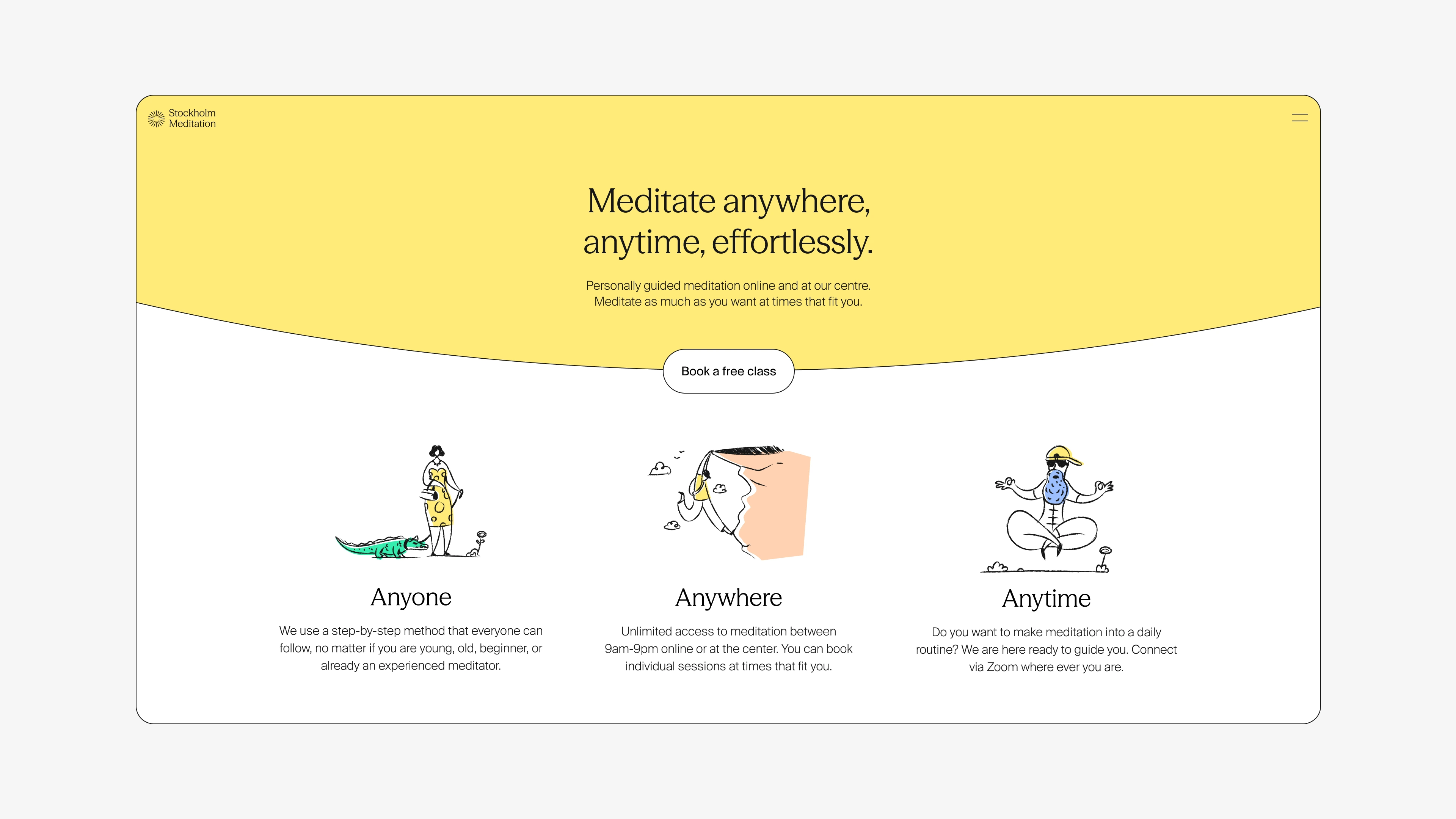 Stockholm Meditation

Meditate anywhere, anytime, effortlessly.

Personally guided meditation online and at our centre. Meditate as much as you want at times that fit you.

Book a free class

Anyone

We use a step-by-step method that everyone can follow, no matter if you are young, old, beginner, or already an experienced meditator.

Anywhere

Unlimited access to meditation between 9am-9pm online or at the center. You can book individual sessions at times that fit you.

Anytime

Do you want to make meditation into a daily routine? We are here ready to guide you. Connect via Zoom where ever you are.